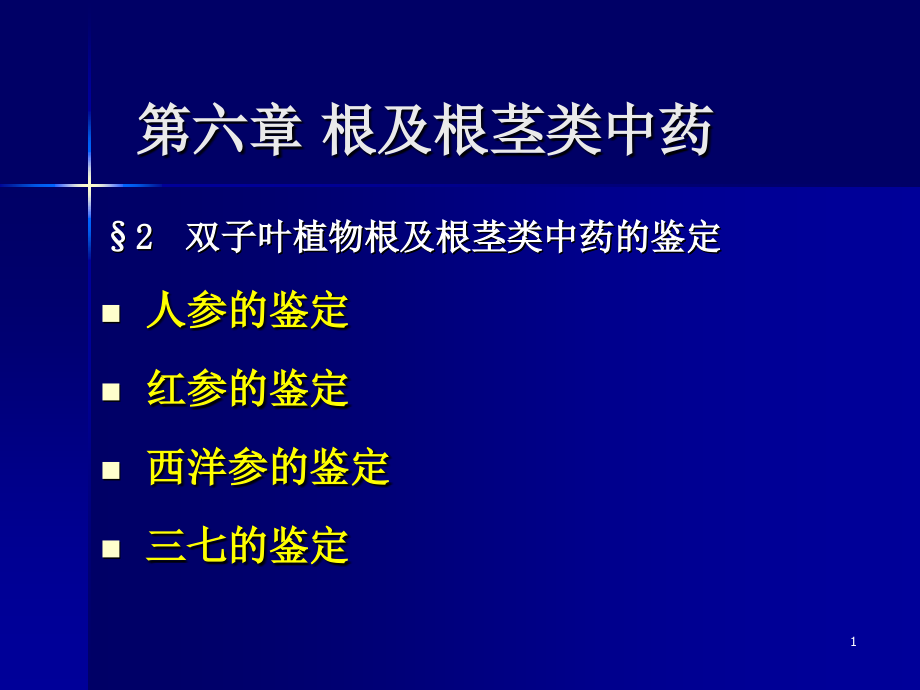 第六章 根及根茎类中药

§2 双子叶植物根及根茎类中药的鉴定

- 人参的鉴定
- 红参的鉴定
- 西洋参的鉴定
- 三七的鉴定

1